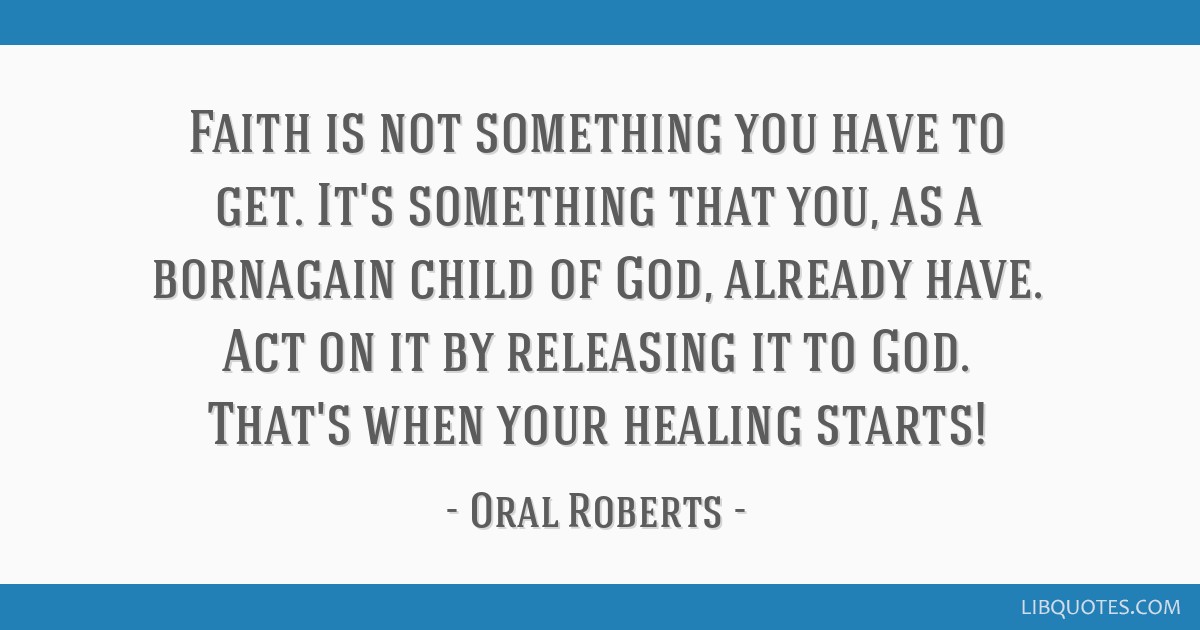 Faith is not something you have to get. It's something that you, as a bornagain child of God, already have. Act on it by releasing it to God. That's when your healing starts!

- Oral Roberts -

LIBQUOTES.COM